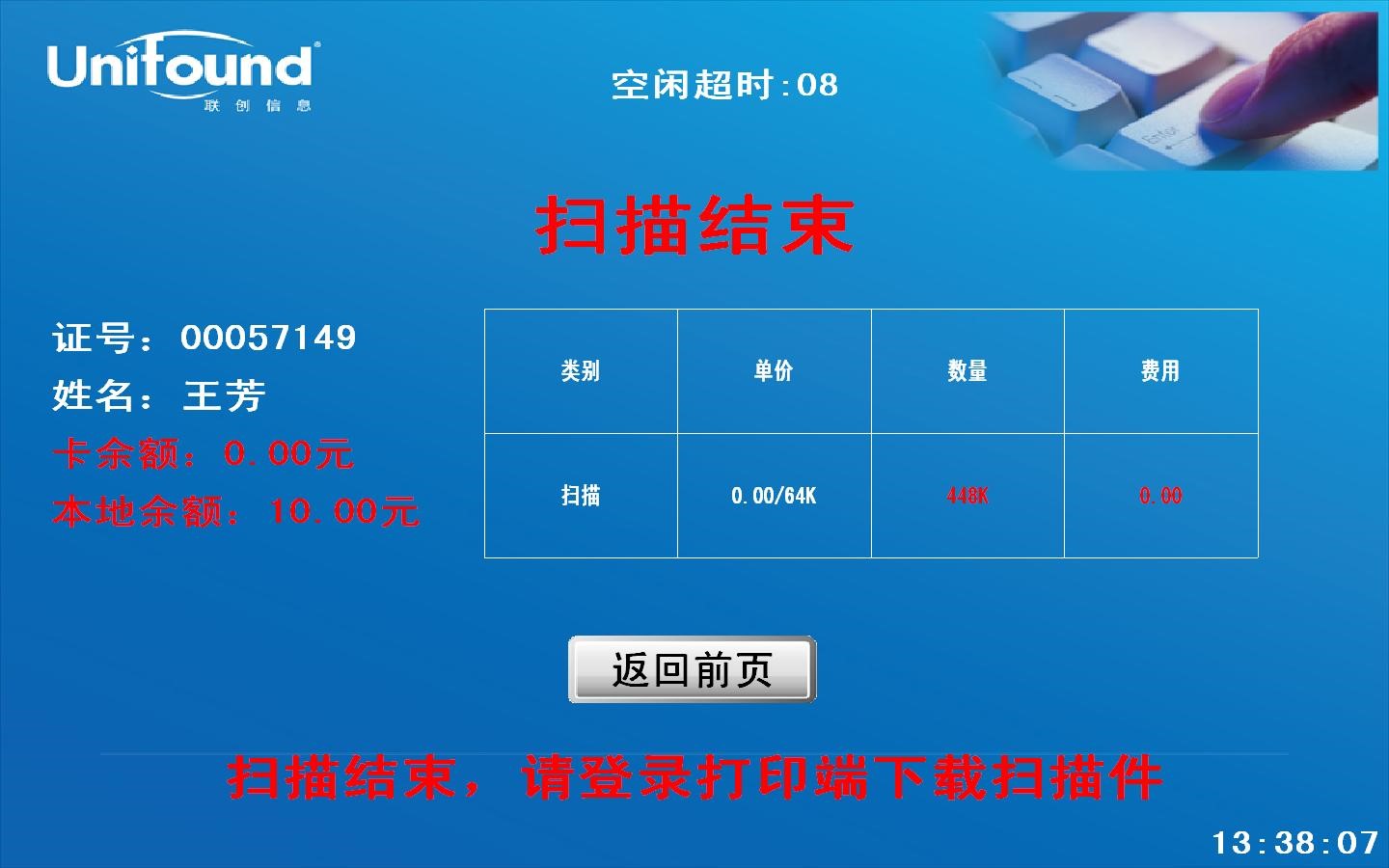 Unifound
联创信息

空闲超时:08

Enter

扫描结束

证号：00057149
姓名：王芳
卡余额：0.00元
本地余额：10.00元

| 类别 | 单价 | 数量 | 费用 |
|---|---|---|---|
| 扫描 | 0.00/64K | 448K | 0.00 |

返回前页

扫描结束，请登录打印端下载扫描件

13:38:07